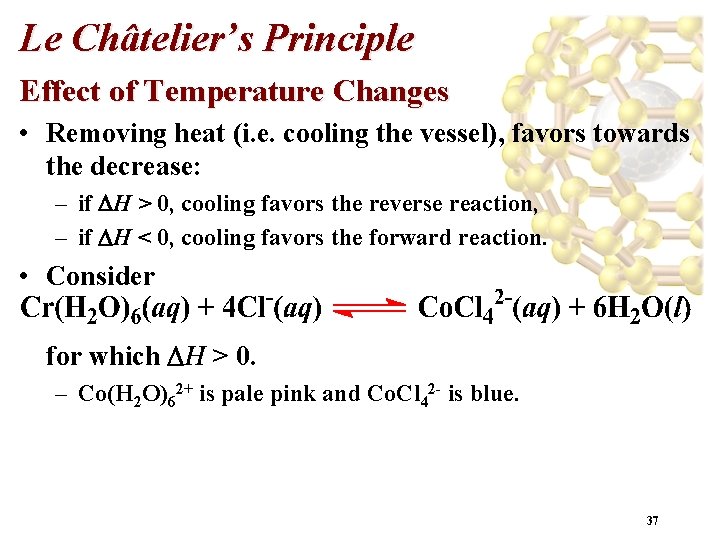 Le Châtelier's Principle

Effect of Temperature Changes

• Removing heat (i.e. cooling the vessel), favors towards the decrease:

– if $\Delta H > 0$, cooling favors the reverse reaction,

– if $\Delta H < 0$, cooling favors the forward reaction.

• Consider

$Cr(H_2O)_6(aq) + 4Cl^-(aq) \rightleftharpoons CoCl_4^{2-}(aq) + 6H_2O(l)$

for which $\Delta H > 0$.

– $Co(H_2O)_6^{2+}$ is pale pink and $CoCl_4^{2-}$ is blue.

37